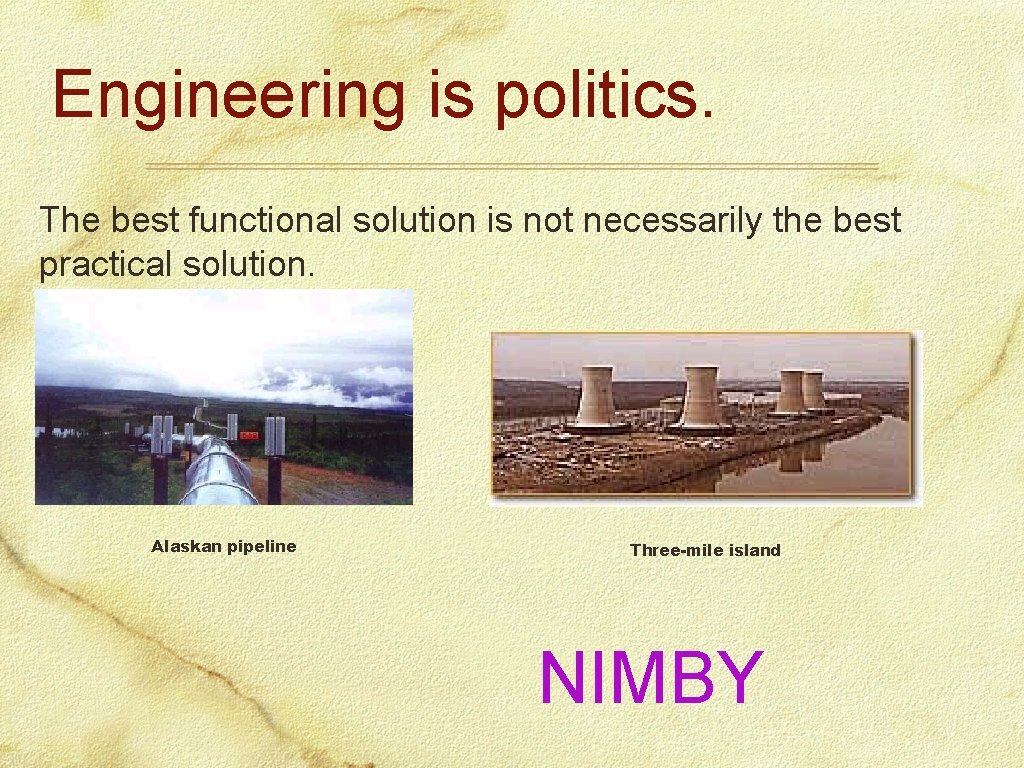 Engineering is politics.

The best functional solution is not necessarily the best practical solution.

Alaskan pipeline

Three-mile island

NIMBY